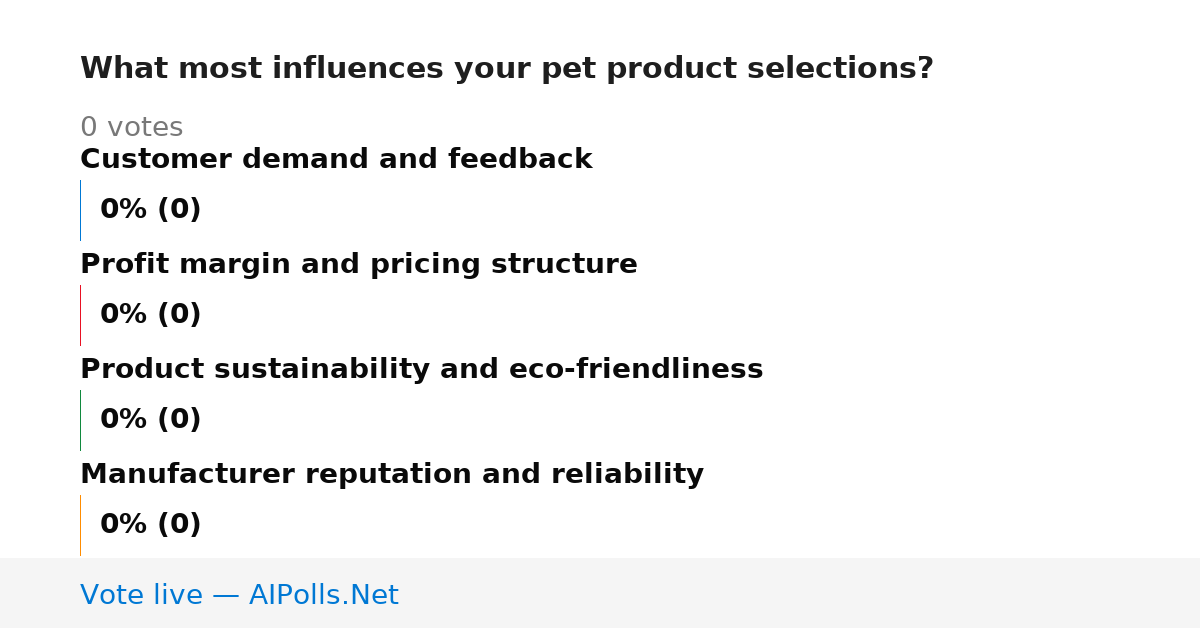 What most influences your pet product selections?

0 votes

Customer demand and feedback

0% (0)

Profit margin and pricing structure

0% (0)

Product sustainability and eco-friendliness

0% (0)

Manufacturer reputation and reliability

0% (0)

Vote live — AIPolls.Net